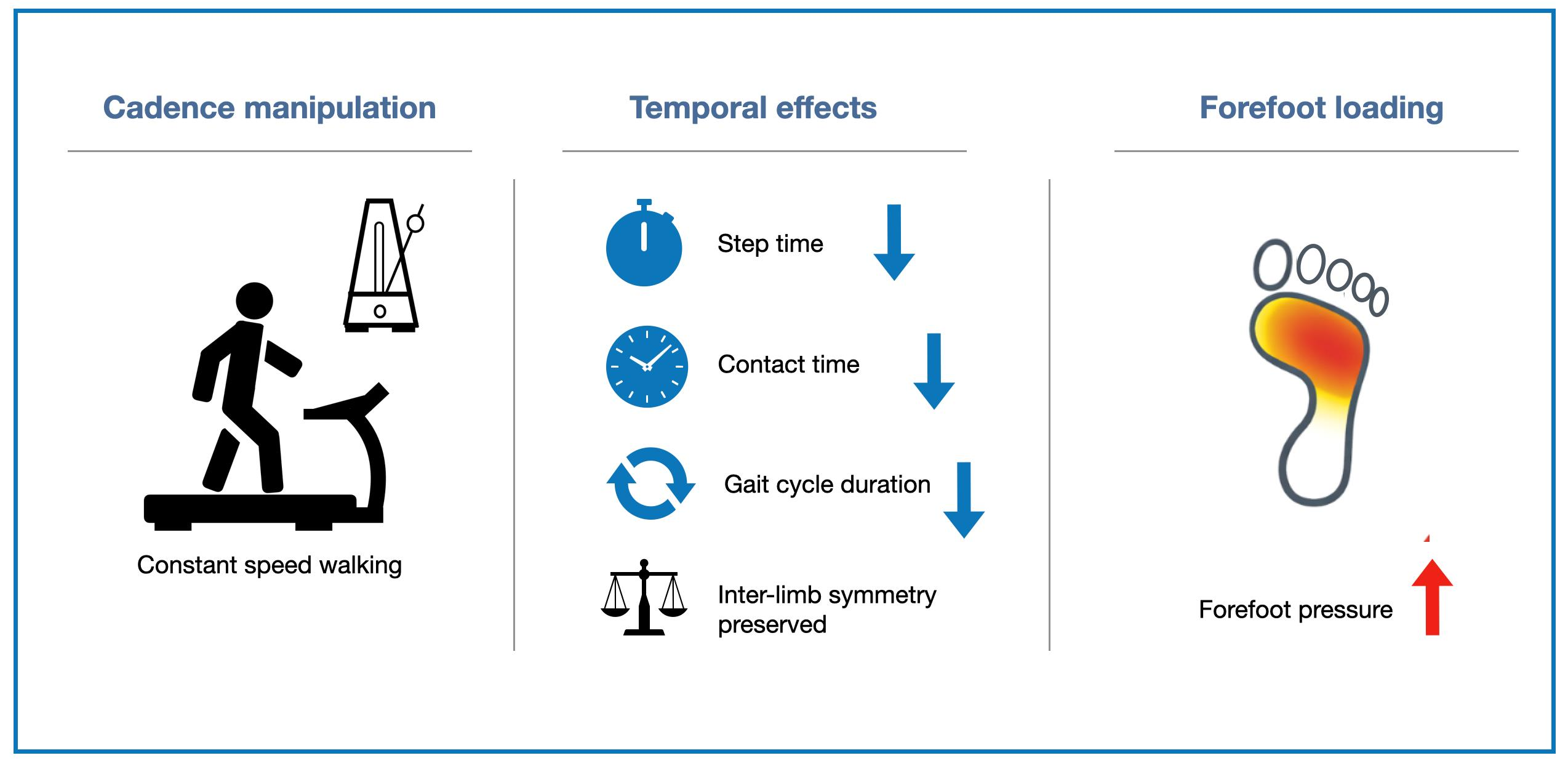 Cadence manipulation

Constant speed walking

Temporal effects

Step time

Contact time

Gait cycle duration

Inter-limb symmetry preserved

Forefoot loading

Forefoot pressure